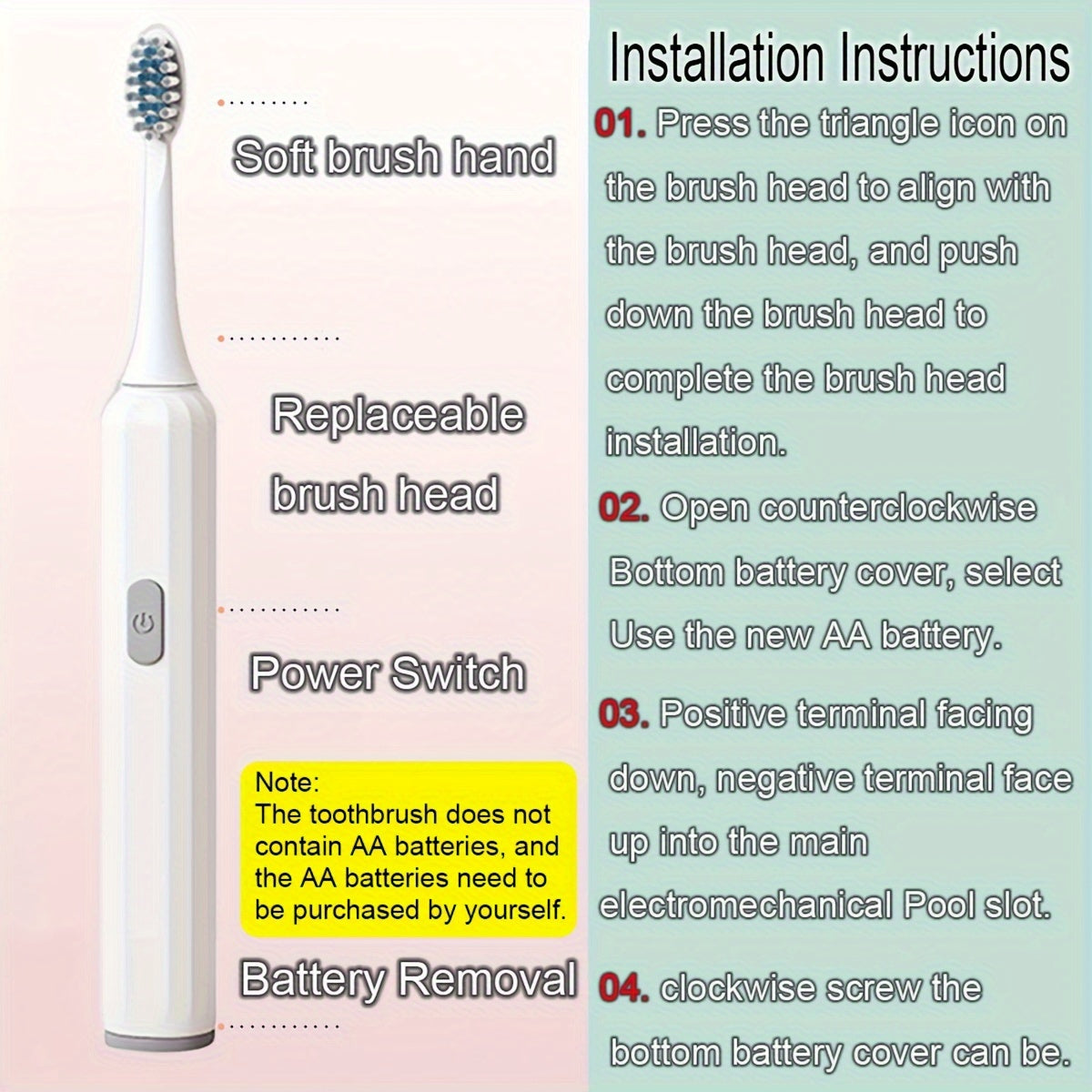 Soft brush hand

Replaceable brush head

Power Switch

Note:
The toothbrush does not contain AA batteries, and the AA batteries need to be purchased by yourself.

Battery Removal

Installation Instructions

01. Press the triangle icon on the brush head to align with the brush head, and push down the brush head to complete the brush head installation.

02. Open counterclockwise Bottom battery cover, select Use the new AA battery.

03. Positive terminal facing down, negative terminal face up into the main electromechanical Pool slot.

04. clockwise screw the bottom battery cover can be.